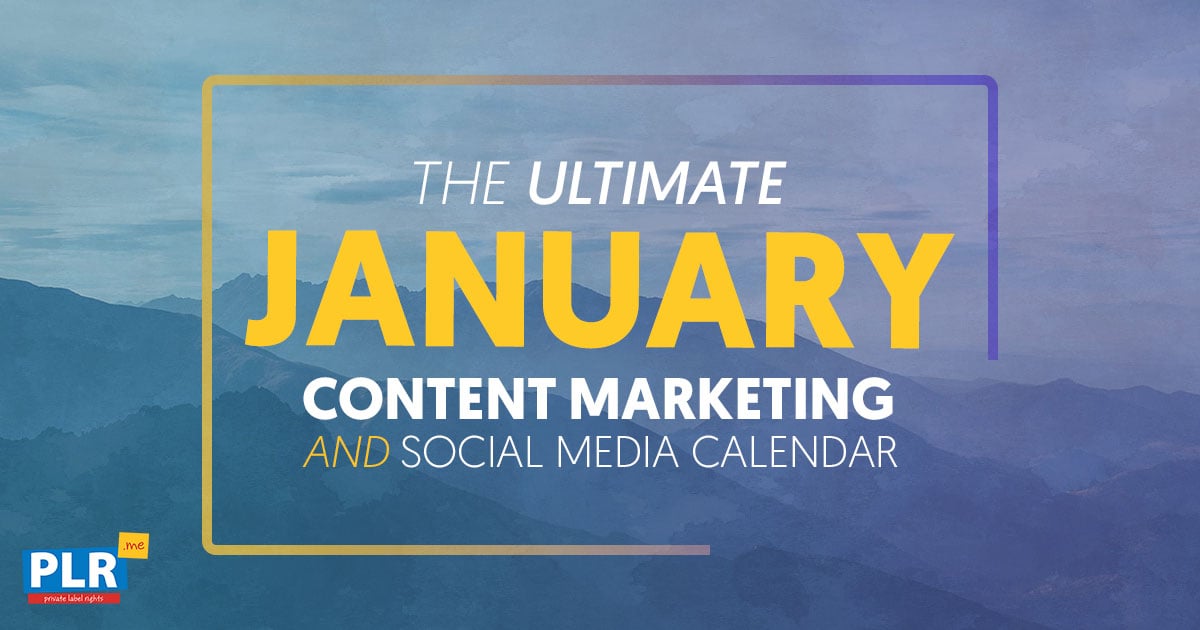 THE ULTIMATE
JANUARY
CONTENT MARKETING
AND SOCIAL MEDIA CALENDAR

PLR .me
private label rights